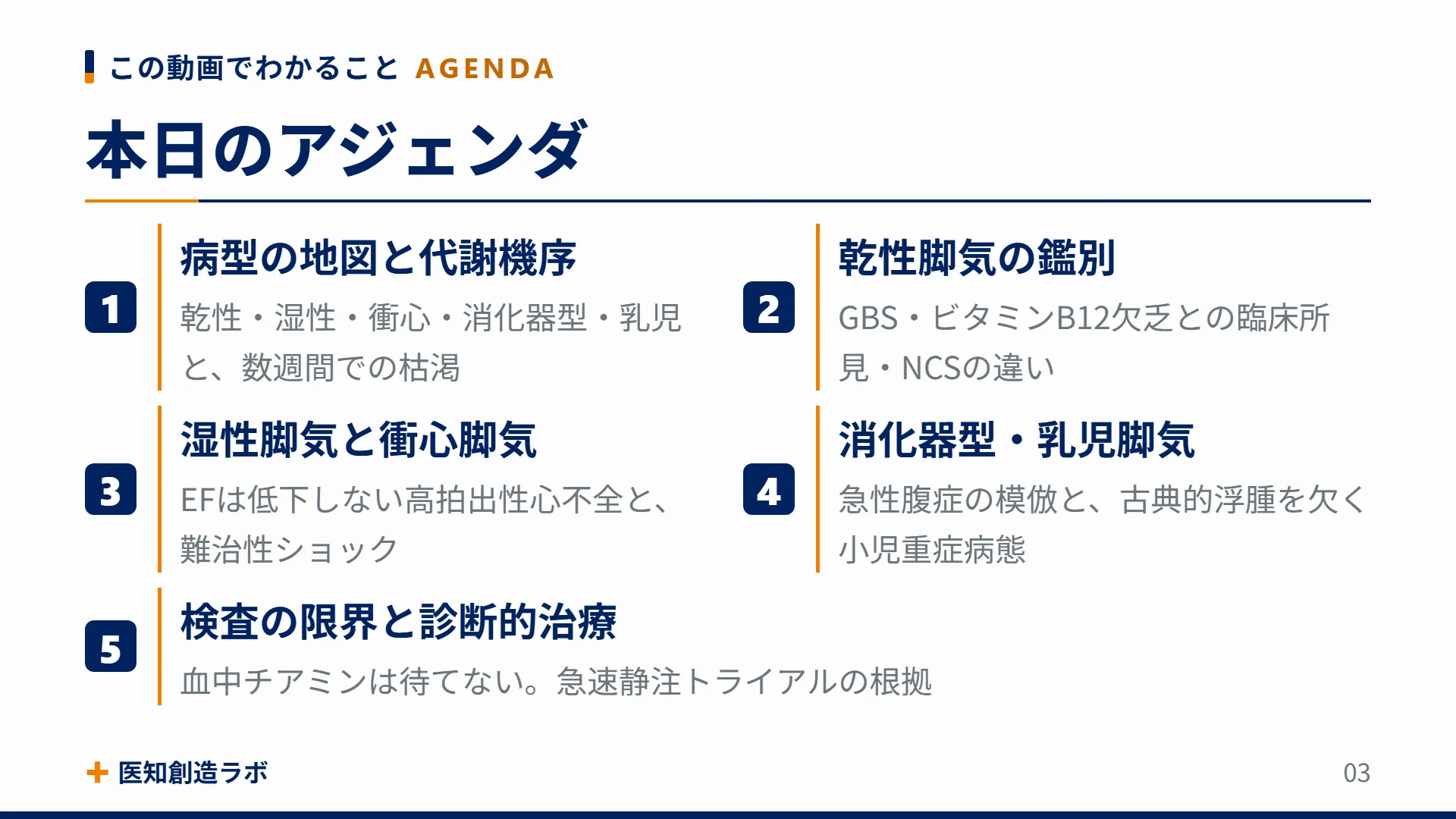 この動画でわかること AGENDA

本日のアジェンダ

1
病型の地図と代謝機序
乾性・湿性・衝心・消化器型・乳児と、数週間での枯渇

2
乾性脚気の鑑別
GBS・ビタミンB12欠乏との臨床所見・NCSの違い

3
湿性脚気と衝心脚気
EFは低下しない高拍出性心不全と、難治性ショック

4
消化器型・乳児脚気
急性腹症の模倣と、古典的浮腫を欠く小児重症病態

5
検査の限界と診断的治療
血中チアミンは待てない。急速静注トライアルの根拠

医知創造ラボ

03